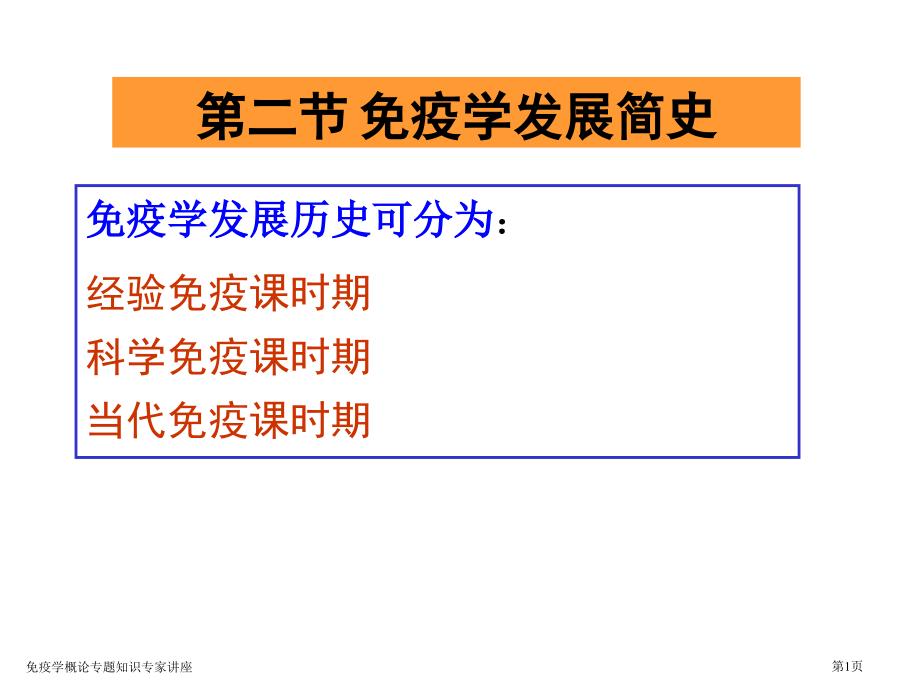 第二节 免疫学发展简史

免疫学发展历史可分为：

经验免疫课时期

科学免疫课时期

当代免疫课时期

免疫学概论专题知识专家讲座

第1页